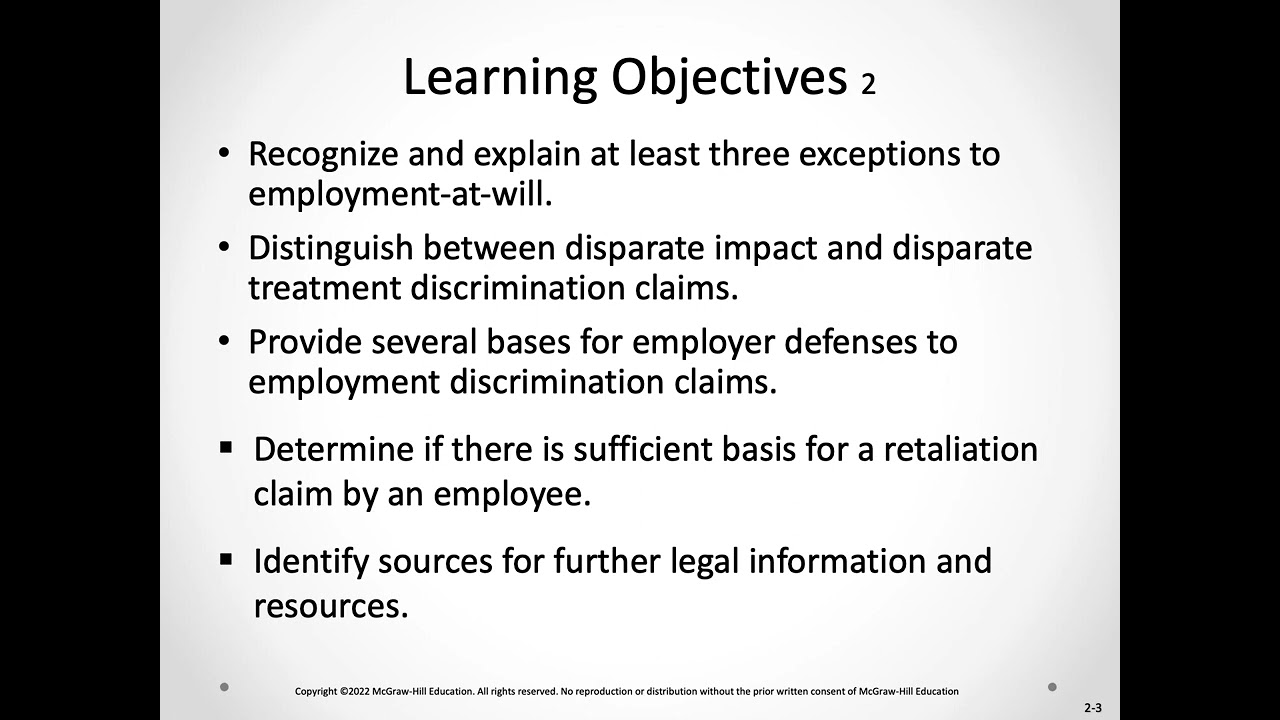 Learning Objectives 2

• Recognize and explain at least three exceptions to employment-at-will.

• Distinguish between disparate impact and disparate treatment discrimination claims.

• Provide several bases for employer defenses to employment discrimination claims.

▪ Determine if there is sufficient basis for a retaliation claim by an employee.

▪ Identify sources for further legal information and resources.

Copyright ©2022 McGraw-Hill Education. All rights reserved. No reproduction or distribution without the prior written consent of McGraw-Hill Education

2-3